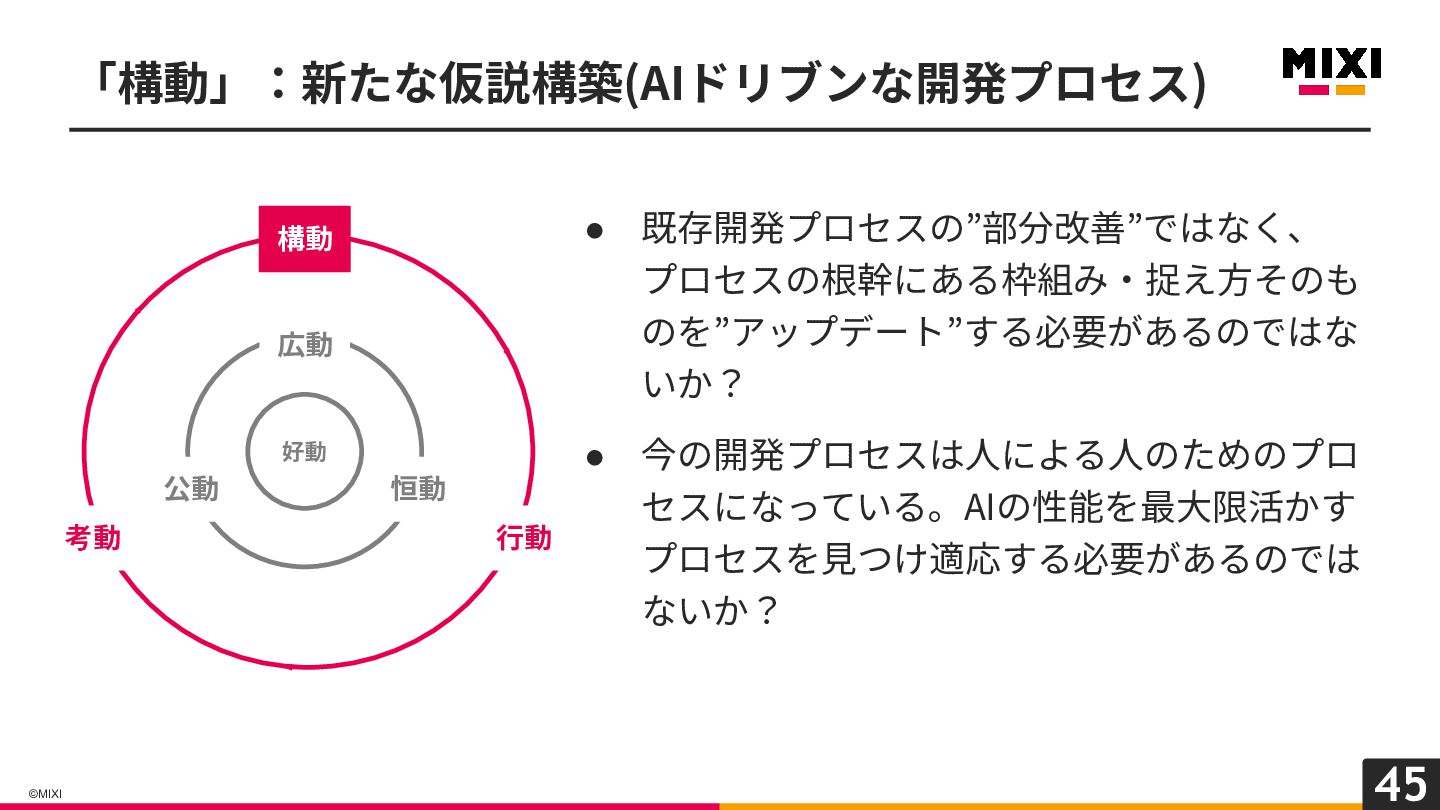 「構動」：新たな仮説構築(AIドリブンな開発プロセス)

MIXI

構動

広動

好動

公動

恒動

考動

行動

● 既存開発プロセスの”部分改善”ではなく、プロセスの根幹にある枠組み・捉え方そのものを”アップデート”する必要があるのではないか？

● 今の開発プロセスは人による人のためのプロセスになっている。AIの性能を最大限活かすプロセスを見つけ適応する必要があるのではないか？

©MIXI

45